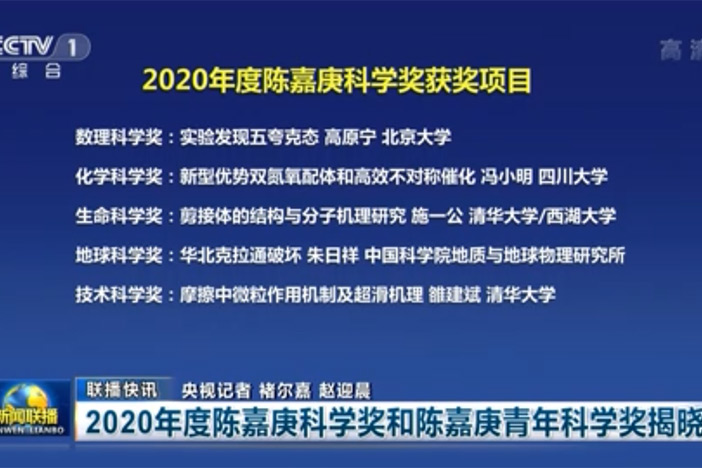 CCTV 1 综合

高清

2020年度陈嘉庚科学奖获奖项目

数理科学奖：实验发现五夸克态 高原宁 北京大学

化学科学奖：新型优势双氮氧配体和高效不对称催化 冯小明 四川大学

生命科学奖：剪接体的结构与分子机理研究 施一公 清华大学/西湖大学

地球科学奖：华北克拉通破坏 朱日祥 中国科学院地质与地球物理研究所

技术科学奖：摩擦中微粒作用机制及超滑机理 雒建斌 清华大学

新闻联播 XINWEN LIANBO

联播快讯 央视记者 褚尔嘉 赵迎晨

2020年度陈嘉庚科学奖和陈嘉庚青年科学奖揭晓